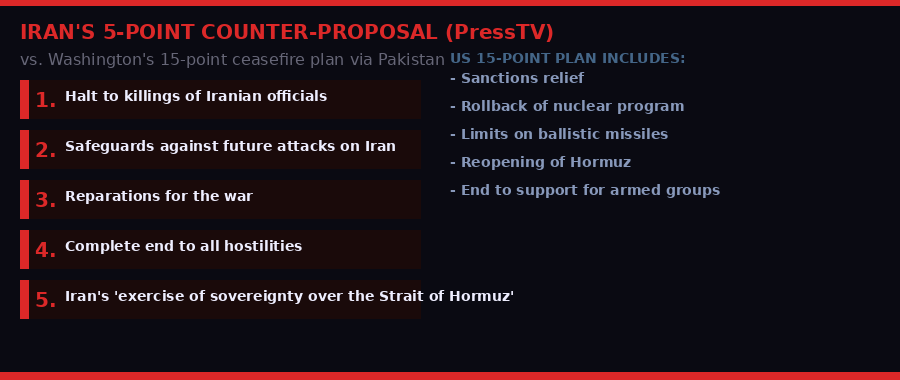 IRAN'S 5-POINT COUNTER-PROPOSAL (PressTV)

vs. Washington's 15-point ceasefire plan via Pakistan

1. Halt to killings of Iranian officials

2. Safeguards against future attacks on Iran

3. Reparations for the war

4. Complete end to all hostilities

5. Iran's 'exercise of sovereignty over the Strait of Hormuz'

US 15-POINT PLAN INCLUDES:

- Sanctions relief

- Rollback of nuclear program

- Limits on ballistic missiles

- Reopening of Hormuz

- End to support for armed groups